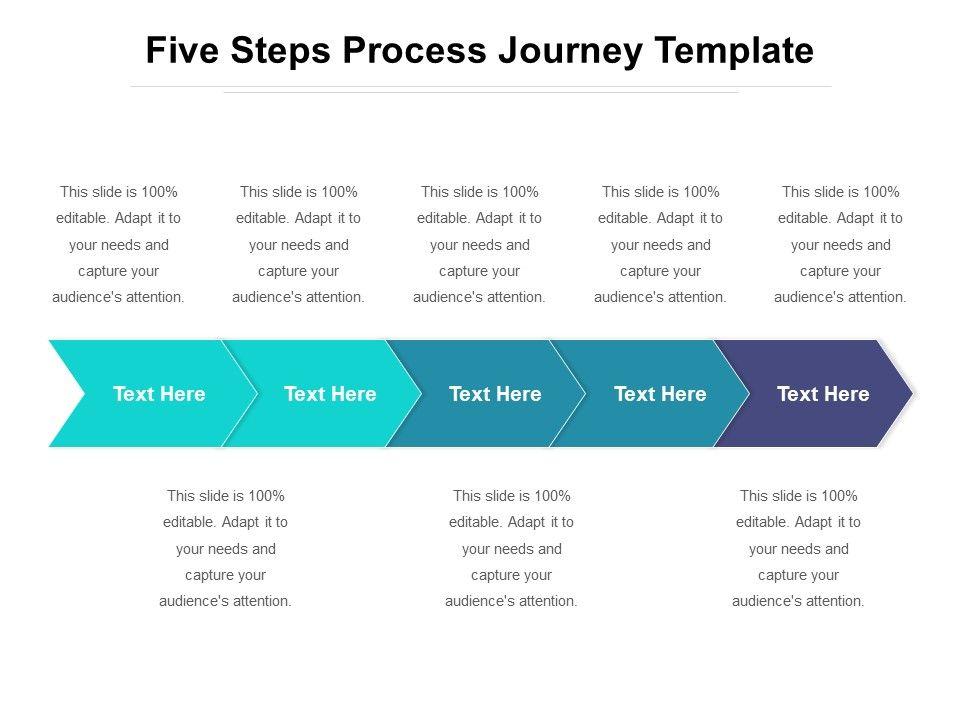 Five Steps Process Journey Template

This slide is 100% editable. Adapt it to your needs and capture your audience's attention.

This slide is 100% editable. Adapt it to your needs and capture your audience's attention.

This slide is 100% editable. Adapt it to your needs and capture your audience's attention.

This slide is 100% editable. Adapt it to your needs and capture your audience's attention.

This slide is 100% editable. Adapt it to your needs and capture your audience's attention.

Text Here

Text Here

Text Here

Text Here

Text Here

This slide is 100% editable. Adapt it to your needs and capture your audience's attention.

This slide is 100% editable. Adapt it to your needs and capture your audience's attention.

This slide is 100% editable. Adapt it to your needs and capture your audience's attention.